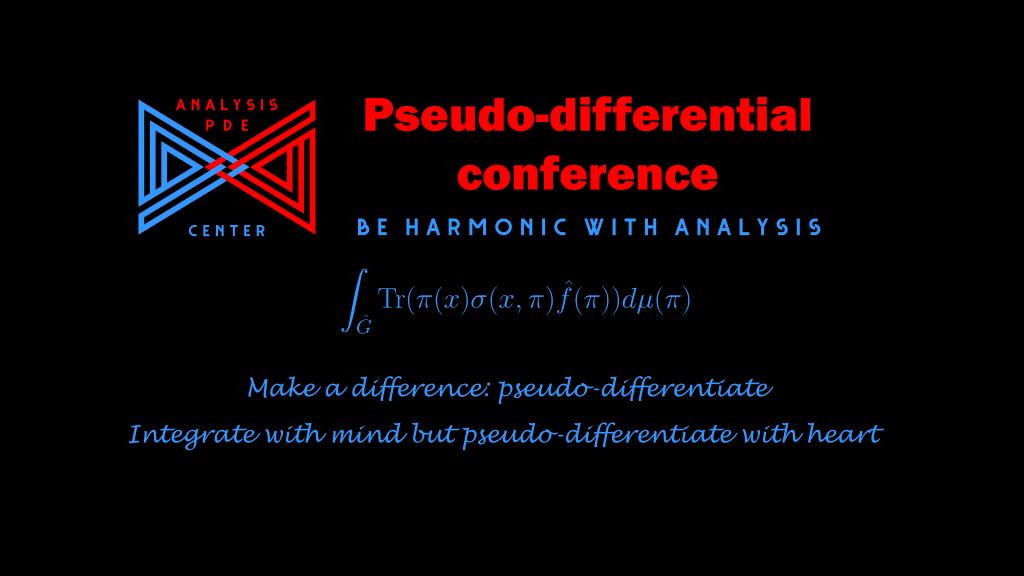 ANALYSIS
PDE
CENTER

Pseudo-differential conference

BE HARMONIC WITH ANALYSIS

$\int_{\hat{G}} \mathrm{Tr}(\pi(x)\sigma(x,\pi)\hat{f}(\pi))d\mu(\pi)$

Make a difference: pseudo-differentiate

Integrate with mind but pseudo-differentiate with heart